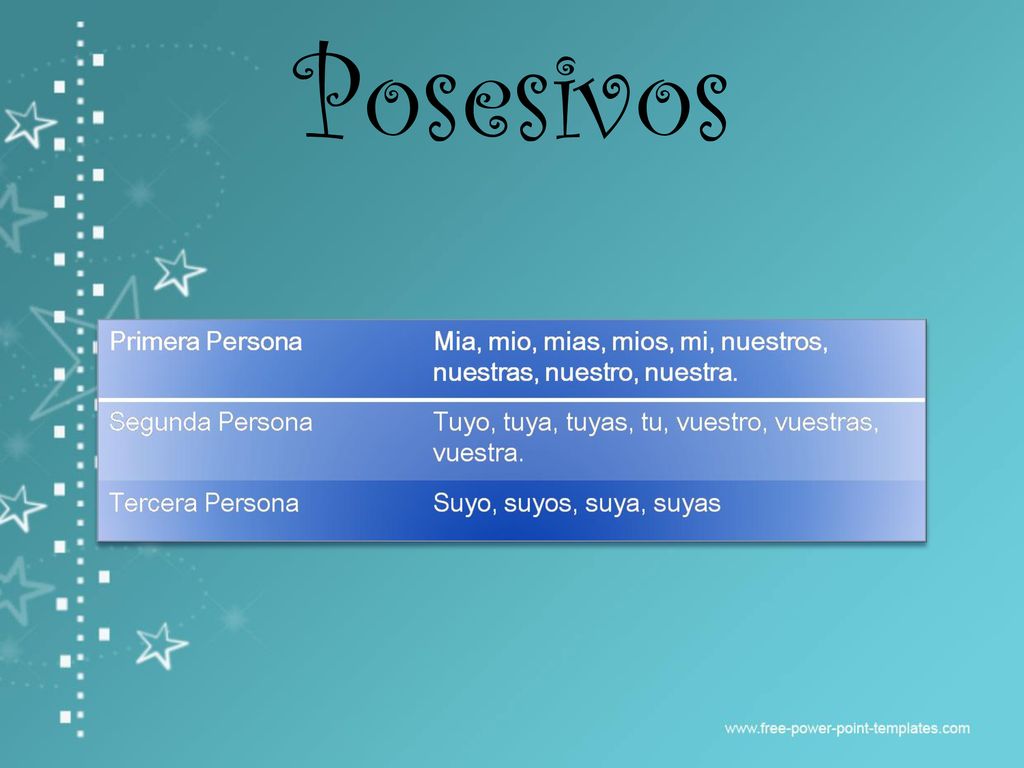 Posesivos

| Primera Persona | Mia, mio, mias, mios, mi, nuestros, nuestras, nuestro, nuestra. |
|---|---|
| Segunda Persona | Tuyo, tuya, tuyas, tu, vuestro, vuestras, vuestra. |
| Tercera Persona | Suyo, suyos, suya, suyas |

www.free-power-point-templates.com